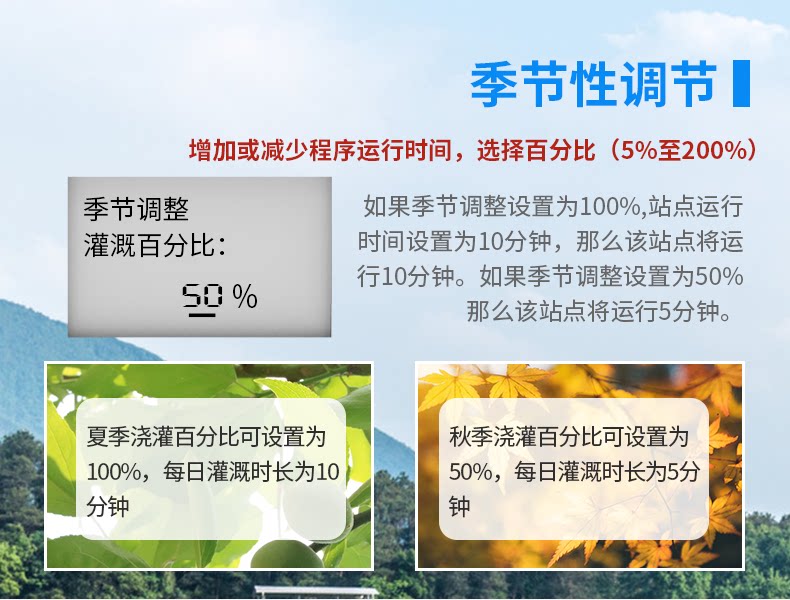 季节性调节

增加或减少程序运行时间，选择百分比（5%至200%）

季节调整
灌溉百分比：
50 %

如果季节调整设置为100%,站点运行时间设置为10分钟，那么该站点将运行10分钟。如果季节调整设置为50%那么该站点将运行5分钟。

夏季浇灌百分比可设置为100%，每日灌溉时长为10分钟

秋季浇灌百分比可设置为50%，每日灌溉时长为5分钟